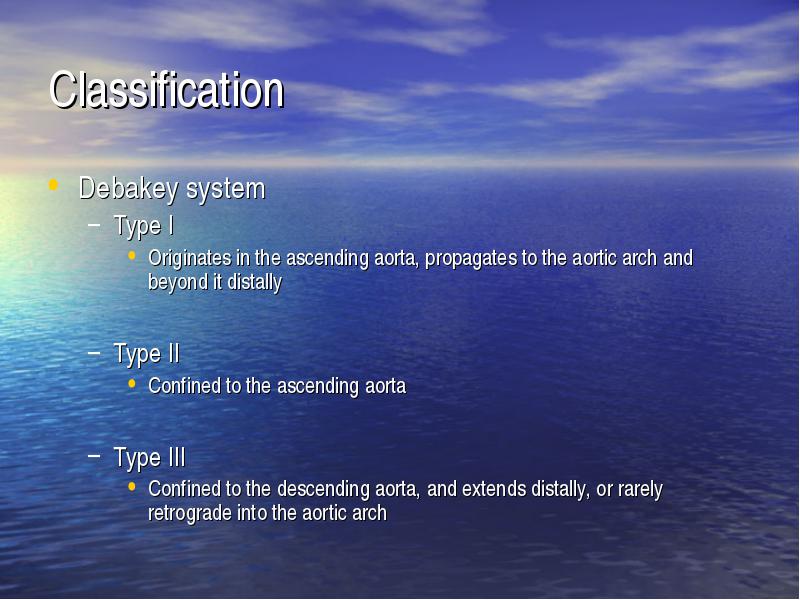 Classification

• Debakey system
  – Type I
    • Originates in the ascending aorta, propagates to the aortic arch and beyond it distally

  – Type II
    • Confined to the ascending aorta

  – Type III
    • Confined to the descending aorta, and extends distally, or rarely retrograde into the aortic arch